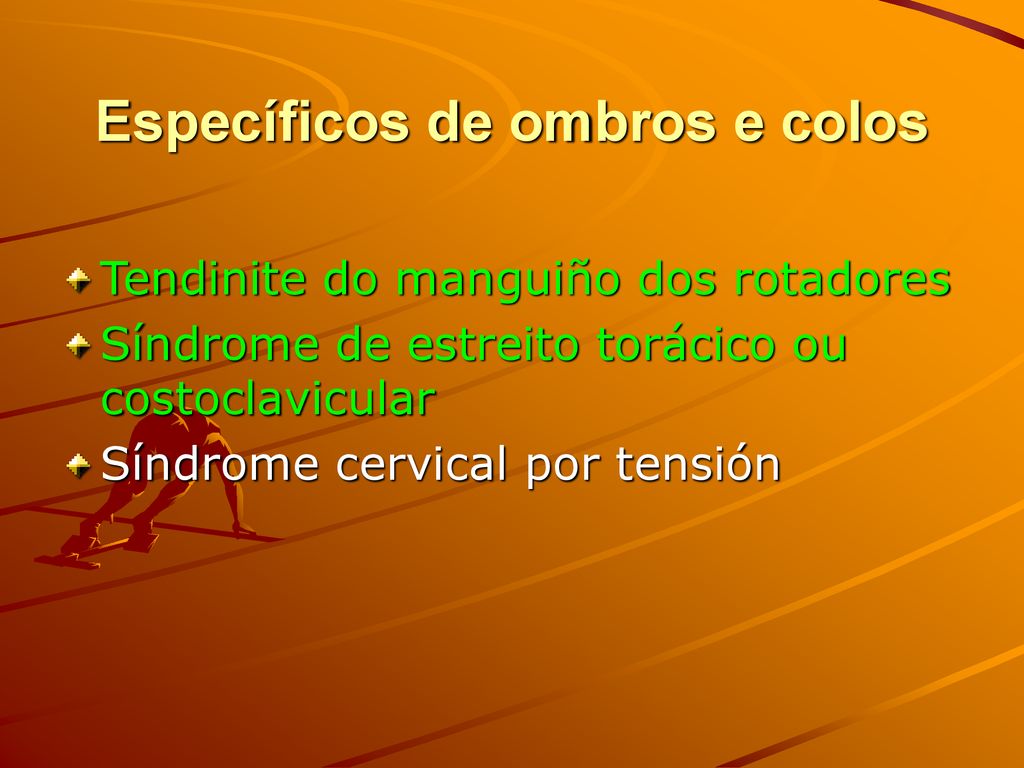 Específicos de ombros e colos

Tendinite do manguiño dos rotadores
Síndrome de estreito torácico ou costoclavicular
Síndrome cervical por tensión